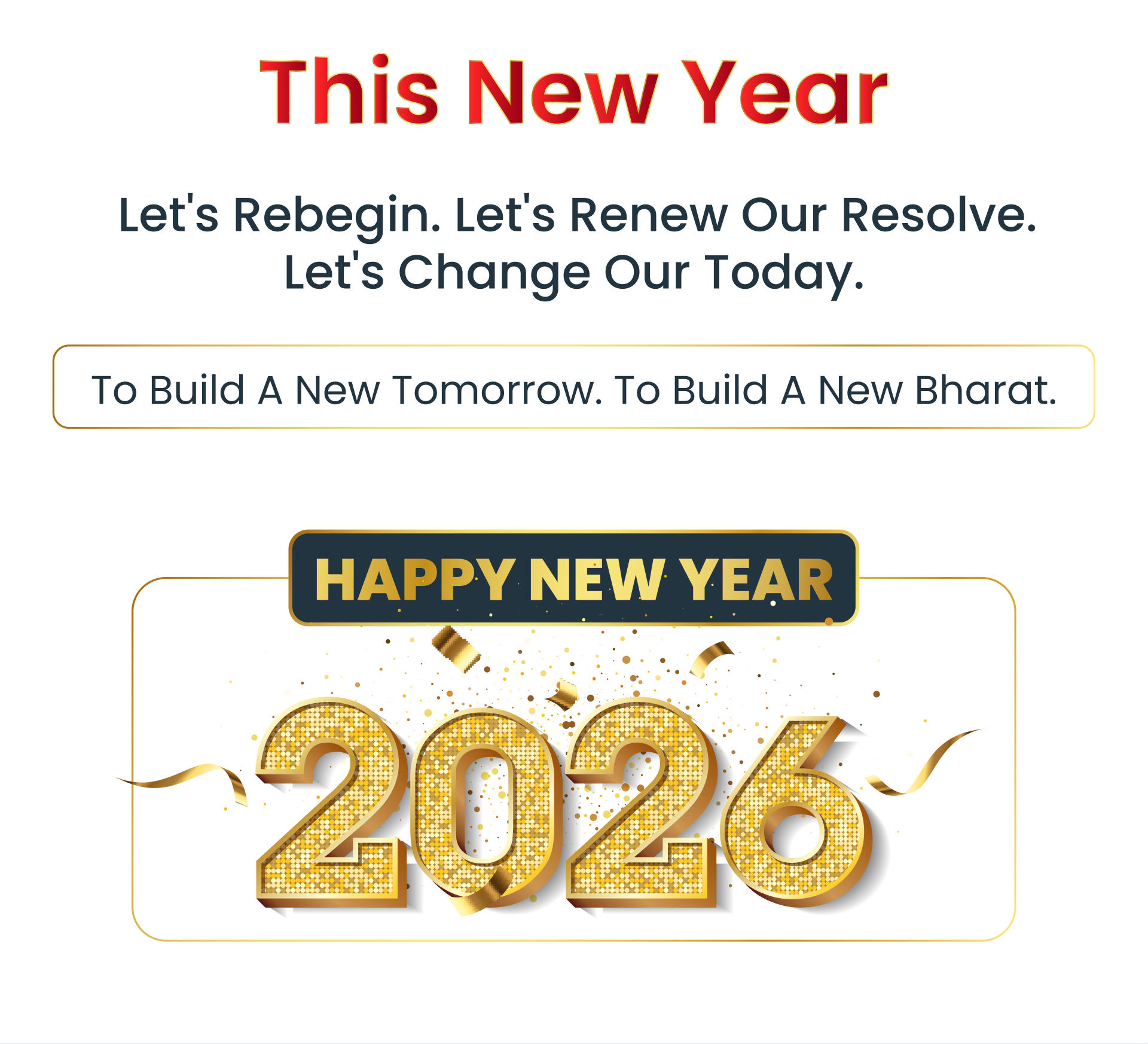 This New Year

Let's Rebegin. Let's Renew Our Resolve. Let's Change Our Today.

To Build A New Tomorrow. To Build A New Bharat.

HAPPY NEW YEAR

2026